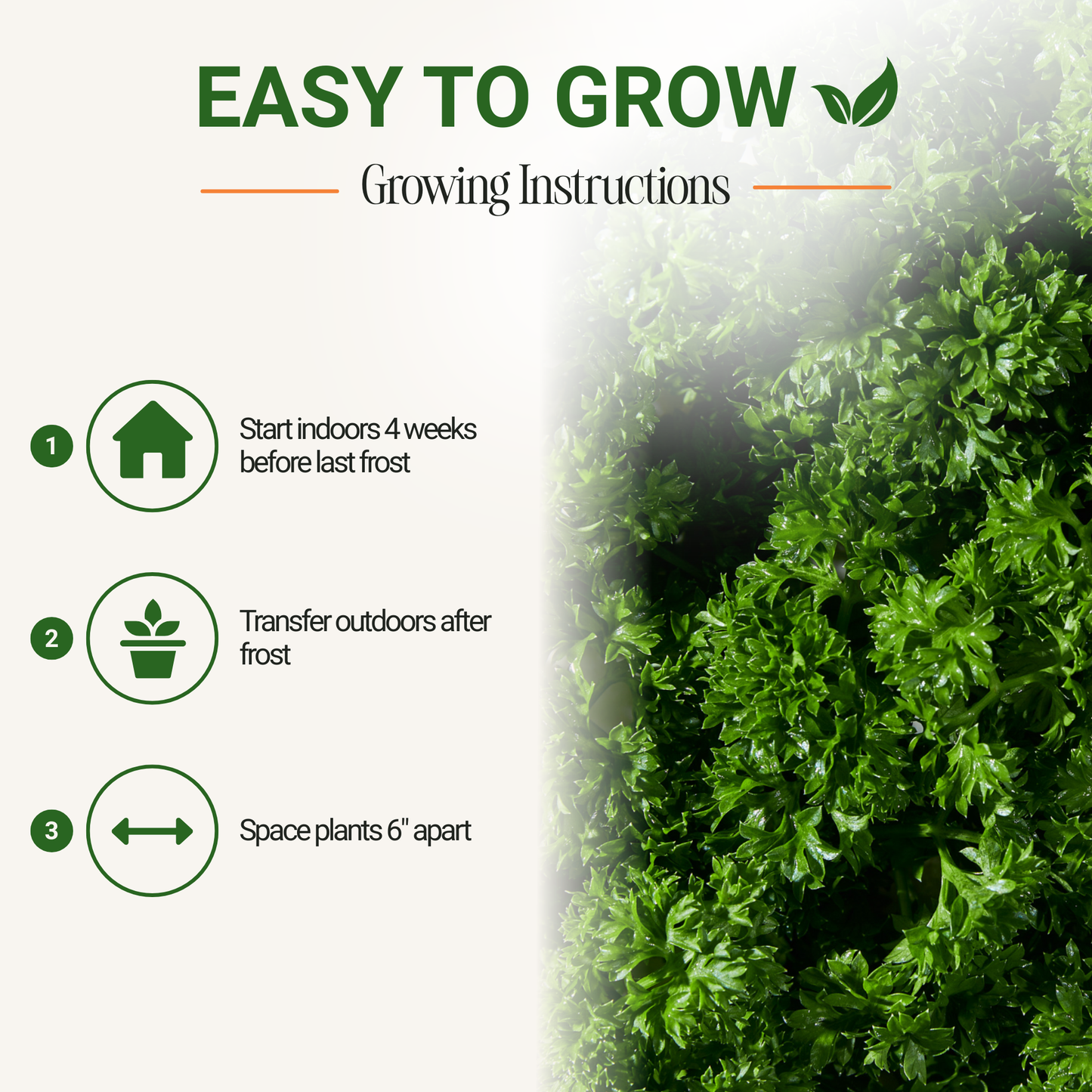 EASY TO GROW

Growing Instructions

1 Start indoors 4 weeks before last frost

2 Transfer outdoors after frost

3 Space plants 6" apart